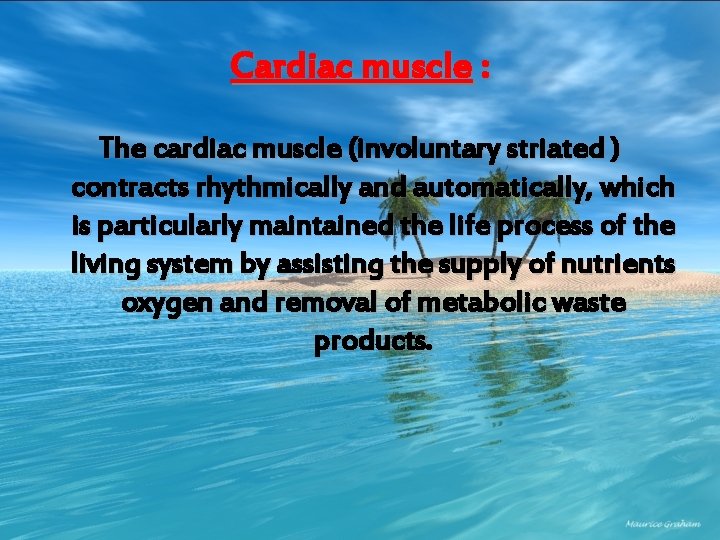 Cardiac muscle :

The cardiac muscle (involuntary striated ) contracts rhythmically and automatically, which is particularly maintained the life process of the living system by assisting the supply of nutrients oxygen and removal of metabolic waste products.

Maurice Graham